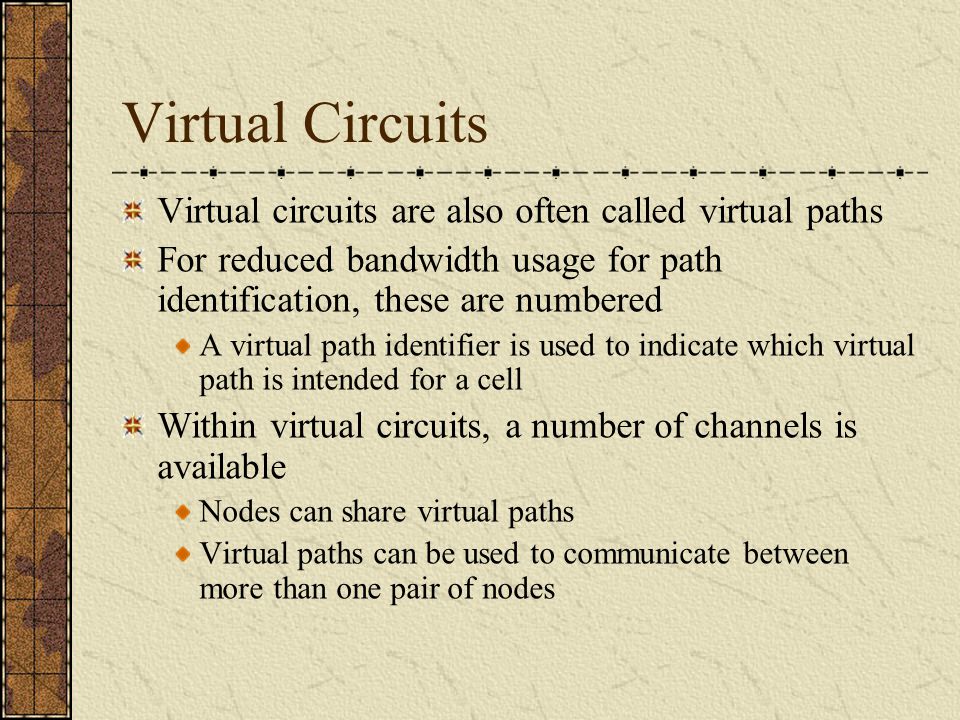 Virtual Circuits

Virtual circuits are also often called virtual paths

For reduced bandwidth usage for path identification, these are numbered

A virtual path identifier is used to indicate which virtual path is intended for a cell

Within virtual circuits, a number of channels is available

Nodes can share virtual paths

Virtual paths can be used to communicate between more than one pair of nodes